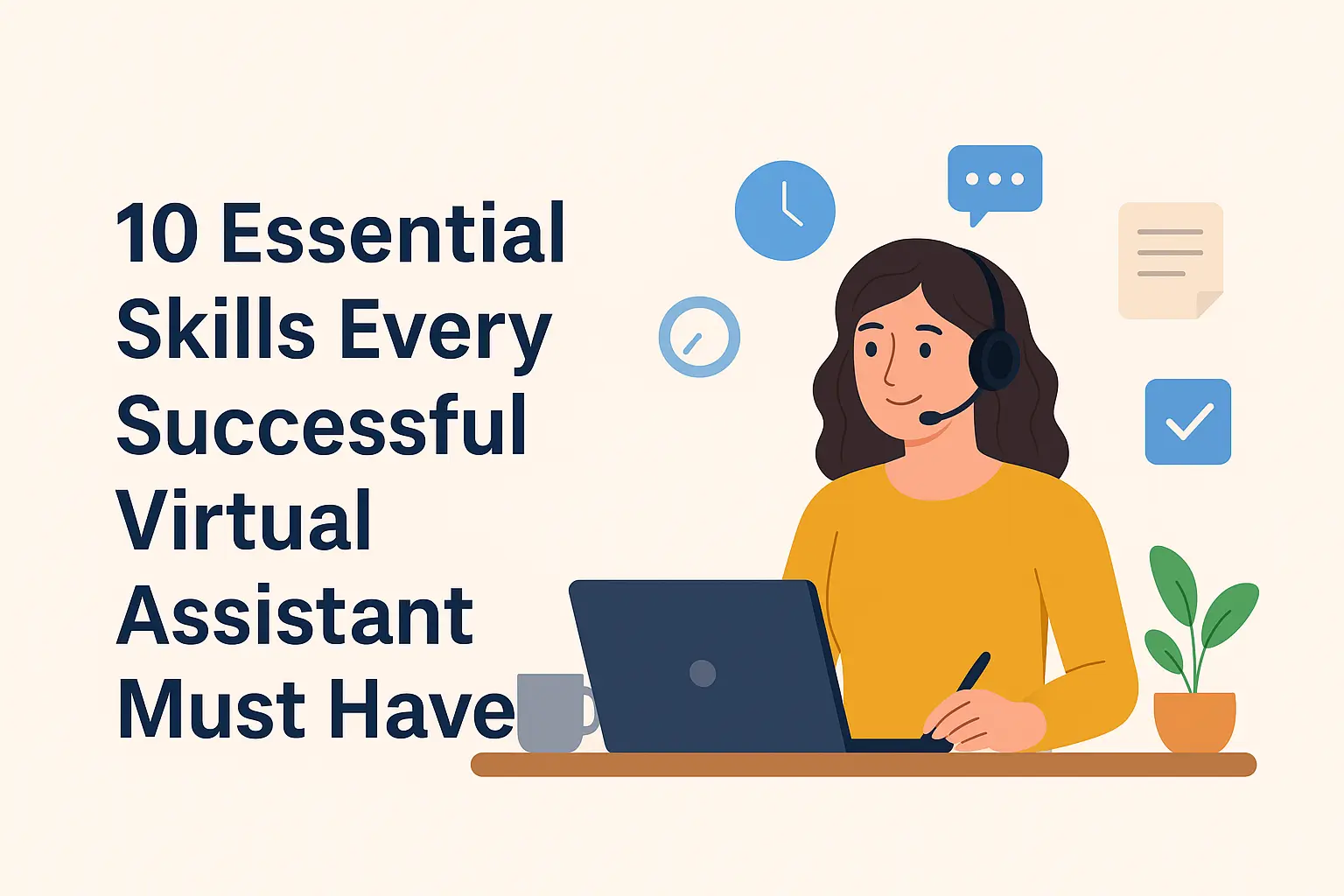 10 Essential Skills Every Successful Virtual Assistant Must Have